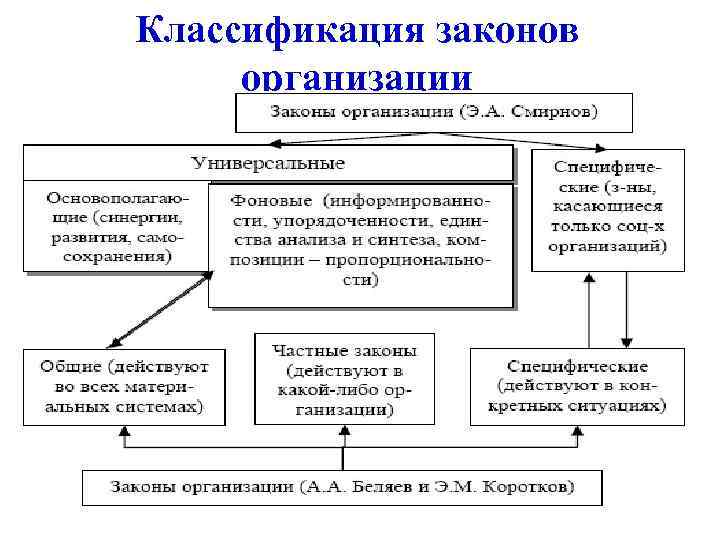 Классификация законов организации

Законы организации (Э.А. Смирнов)

Универсальные

Основополагающие (синергии, развития, самосохранения)

Фоновые (информированности, упорядоченности, единства анализа и синтеза, композиции – пропорциональности)

Специфические (з-ны, касающиеся только соц-х организаций)

Общие (действуют во всех материальных системах)

Частные законы (действуют в какой-либо организации)

Специфические (действуют в конкретных ситуациях)

Законы организации (А.А. Беляев и Э.М. Коротков)